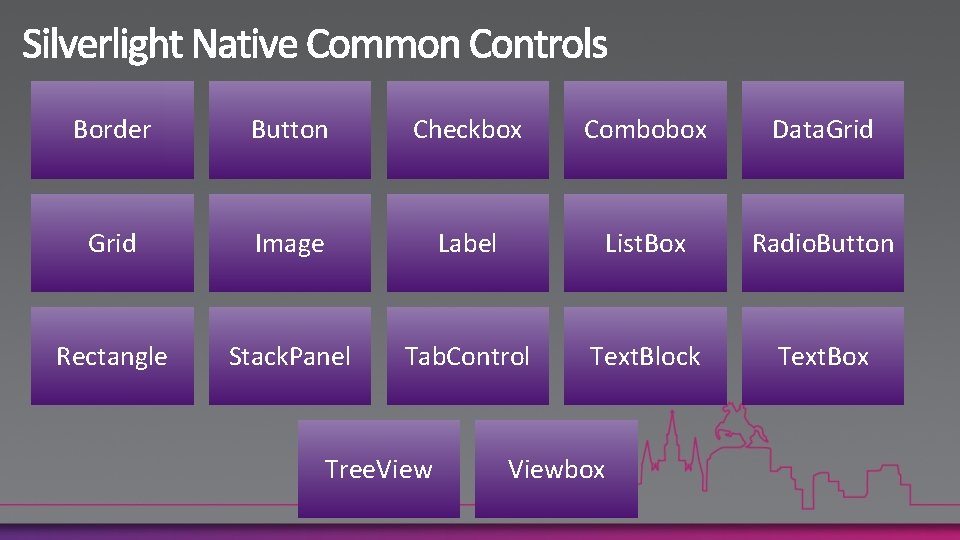 Silverlight Native Common Controls

Border

Button

Checkbox

Combobox

DataGrid

Grid

Image

Label

ListBox

RadioButton

Rectangle

StackPanel

TabControl

TextBlock

TextBox

TreeView

Viewbox